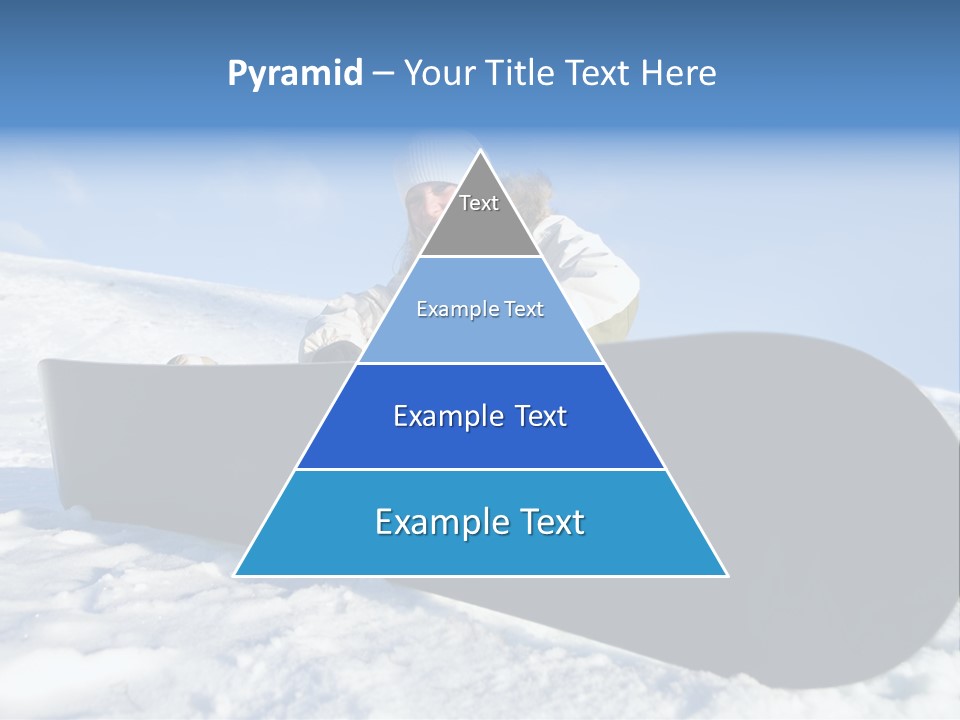 Pyramid – Your Title Text Here

Text

Example Text

Example Text

Example Text